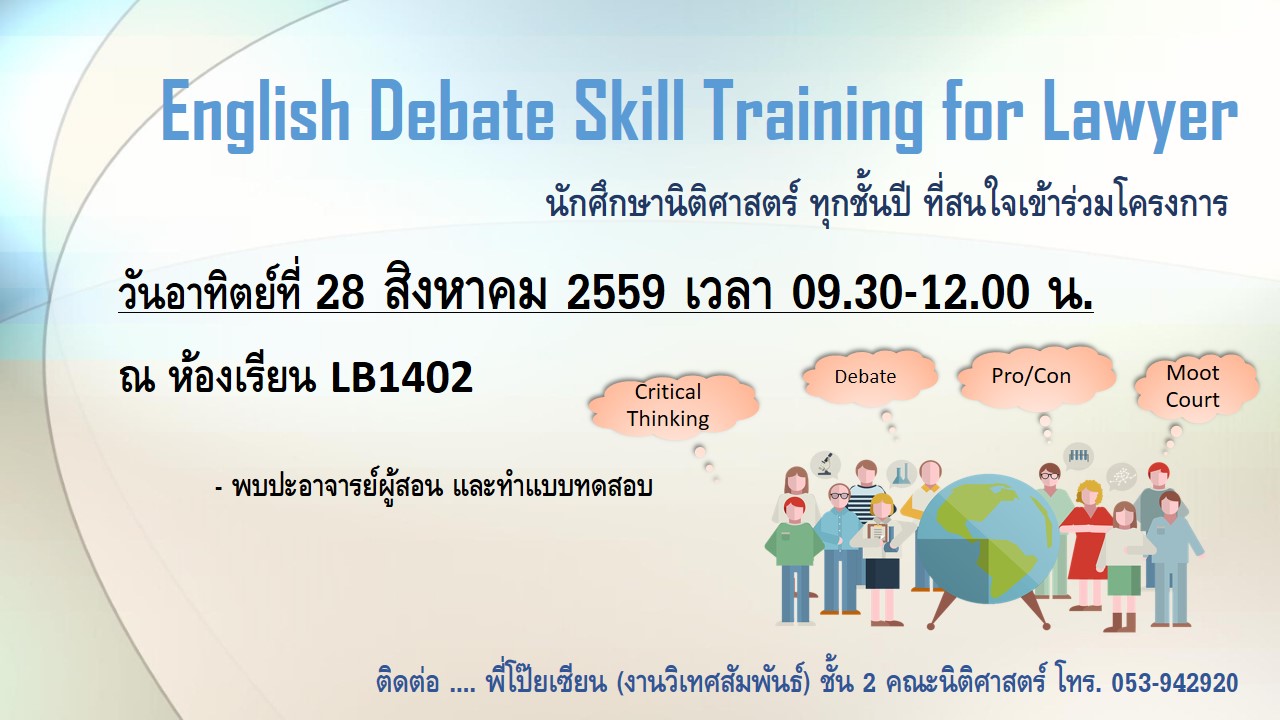 English Debate Skill Training for Lawyer

นักศึกษานิติศาสตร์ ทุกชั้นปี ที่สนใจเข้าร่วมโครงการ

วันอาทิตย์ที่ 28 สิงหาคม 2559 เวลา 09.30-12.00 น.

ณ ห้องเรียน LB1402

Critical Thinking

Debate

Pro/Con

Moot Court

- พบปะอาจารย์ผู้สอน และทำแบบทดสอบ

ติดต่อ .... พี่โป๊ยเซียน (งานวิเทศสัมพันธ์) ชั้น 2 คณะนิติศาสตร์ โทร. 053-942920